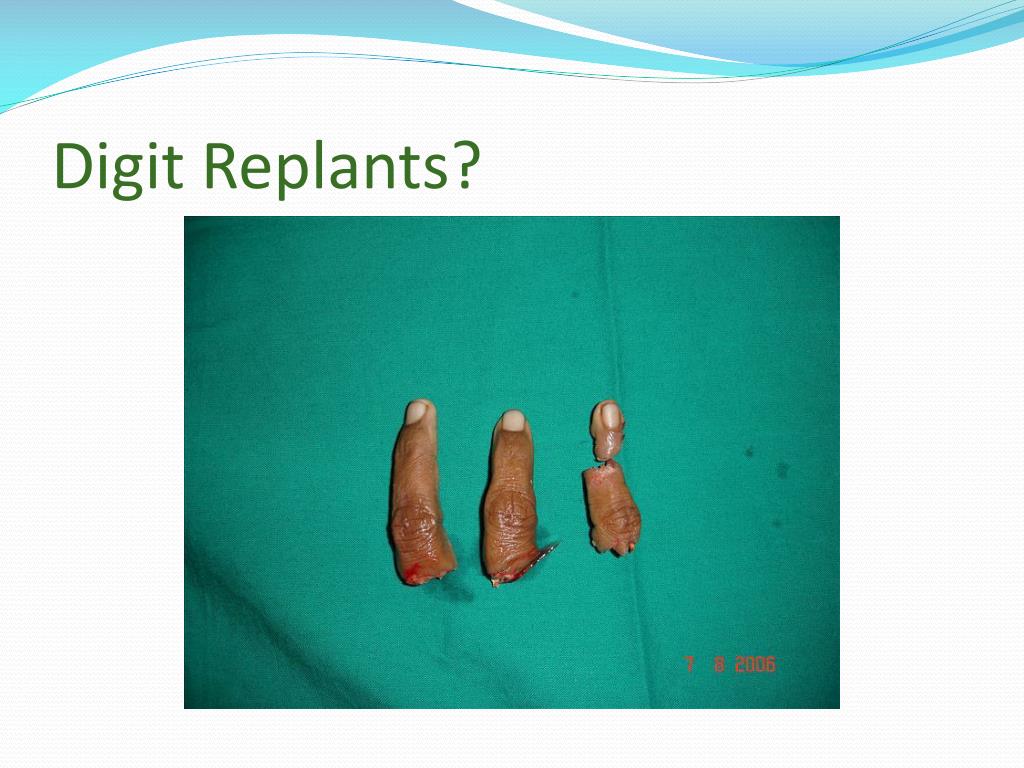 Digit Replants?

7 8 2006